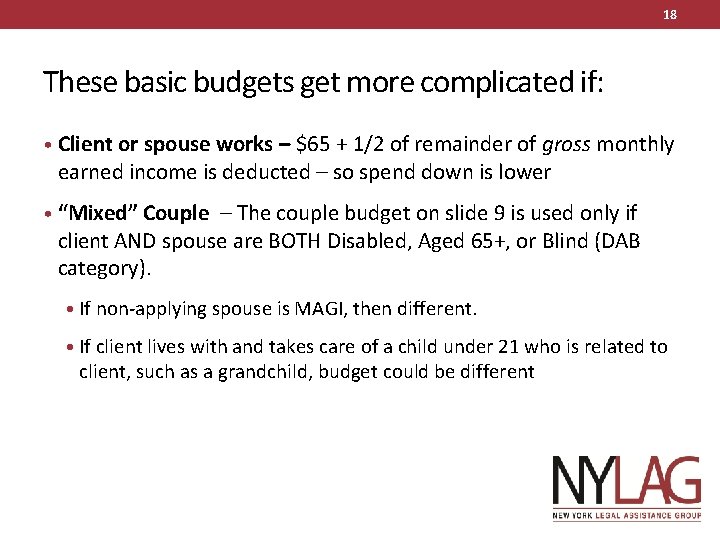 18

These basic budgets get more complicated if:

• Client or spouse works – \$65 + 1/2 of remainder of gross monthly earned income is deducted – so spend down is lower

• "Mixed" Couple – The couple budget on slide 9 is used only if client AND spouse are BOTH Disabled, Aged 65+, or Blind (DAB category).

• If non-applying spouse is MAGI, then different.

• If client lives with and takes care of a child under 21 who is related to client, such as a grandchild, budget could be different

NYLAG
NEW YORK LEGAL ASSISTANCE GROUP